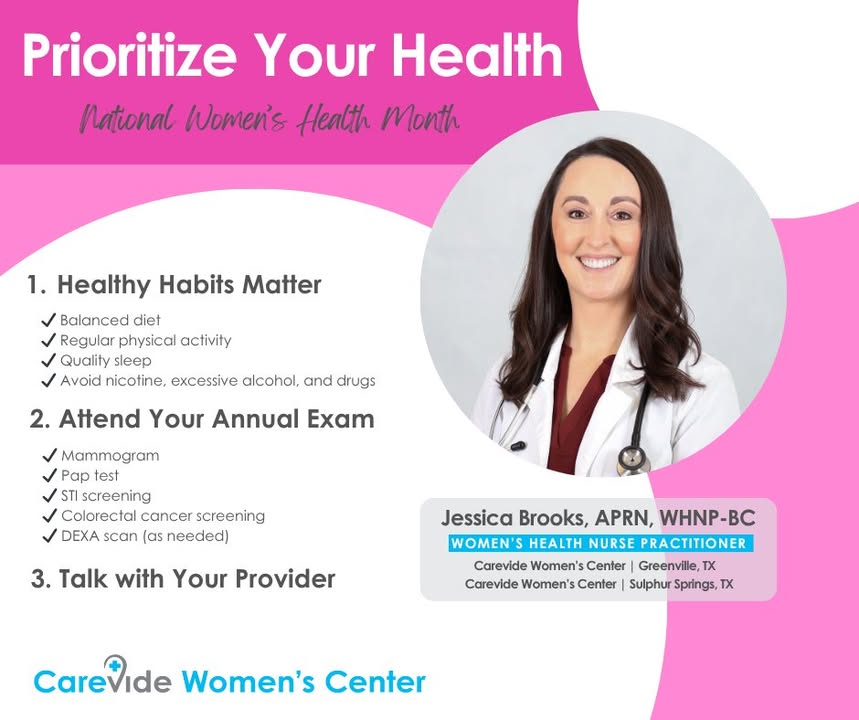 Prioritize Your Health

National Women's Health Month

1. Healthy Habits Matter

✓ Balanced diet
✓ Regular physical activity
✓ Quality sleep
✓ Avoid nicotine, excessive alcohol, and drugs

2. Attend Your Annual Exam

✓ Mammogram
✓ Pap test
✓ STI screening
✓ Colorectal cancer screening
✓ DEXA scan (as needed)

3. Talk with Your Provider

Jessica Brooks, APRN, WHNP-BC

WOMEN'S HEALTH NURSE PRACTITIONER

Carevide Women's Center | Greenville, TX
Carevide Women's Center | Sulphur Springs, TX

Carevide Women's Center